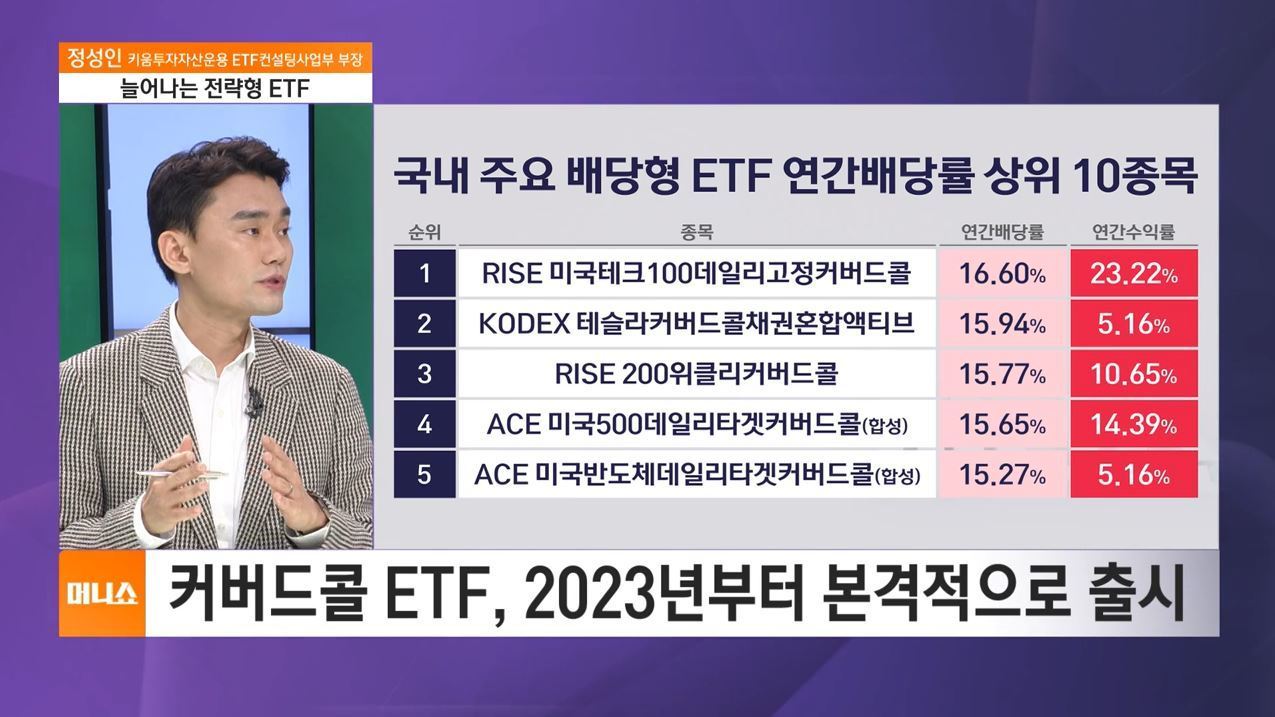 정성인 키움투자자산운용 ETF컨설팅사업부 부장
늘어나는 전략형 ETF

국내 주요 배당형 ETF 연간배당률 상위 10종목

| 순위 | 종목 | 연간배당률 | 연간수익률 |
|---|---|---|---|
| 1 | RISE 미국테크100데일리고정커버드콜 | 16.60% | 23.22% |
| 2 | KODEX 테슬라커버드콜채권혼합액티브 | 15.94% | 5.16% |
| 3 | RISE 200위클리커버드콜 | 15.77% | 10.65% |
| 4 | ACE 미국500데일리타겟커버드콜(합성) | 15.65% | 14.39% |
| 5 | ACE 미국반도체데일리타겟커버드콜(합성) | 15.27% | 5.16% |

머니쇼
커버드콜 ETF, 2023년부터 본격적으로 출시